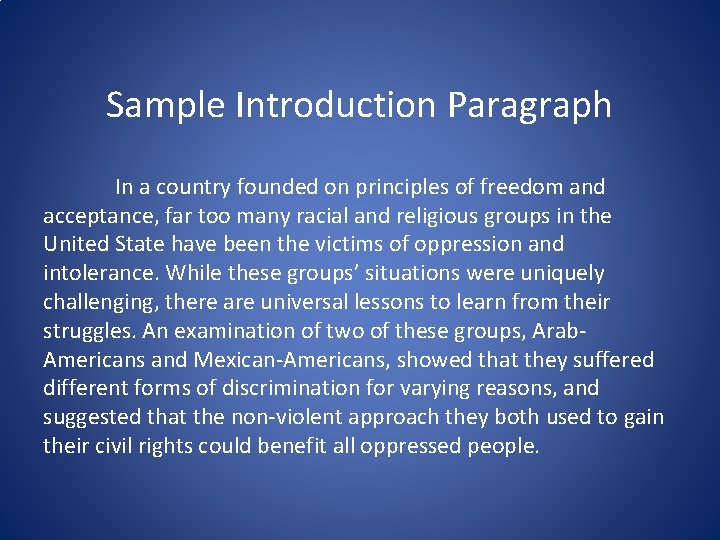 Sample Introduction Paragraph

In a country founded on principles of freedom and acceptance, far too many racial and religious groups in the United State have been the victims of oppression and intolerance. While these groups' situations were uniquely challenging, there are universal lessons to learn from their struggles. An examination of two of these groups, Arab-Americans and Mexican-Americans, showed that they suffered different forms of discrimination for varying reasons, and suggested that the non-violent approach they both used to gain their civil rights could benefit all oppressed people.